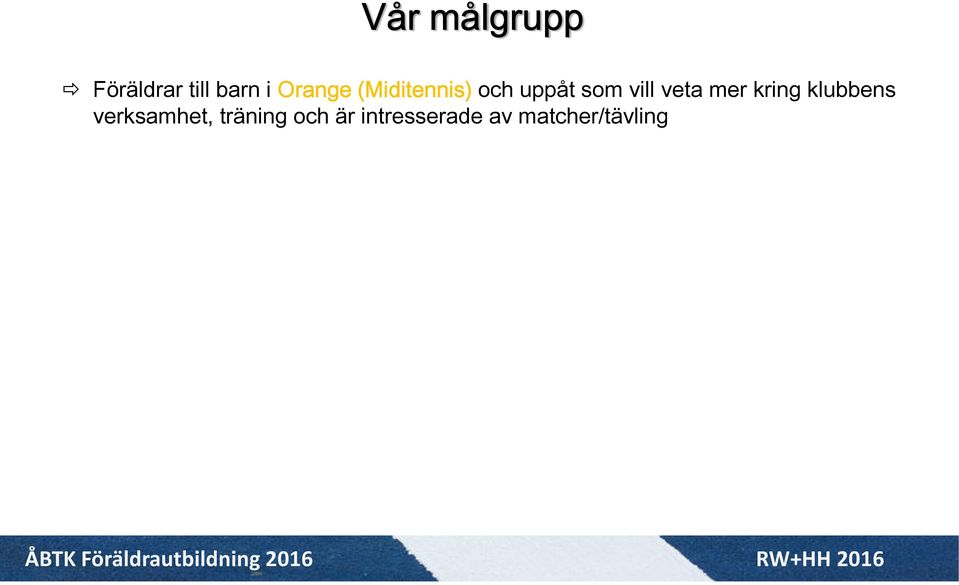 Vår målgrupp

⇨ Föräldrar till barn i Orange (Miditennis) och uppåt som vill veta mer kring klubbens verksamhet, träning och är intresserade av matcher/tävling

ÅBTK Föräldrautbildning 2016

RW+HH 2016